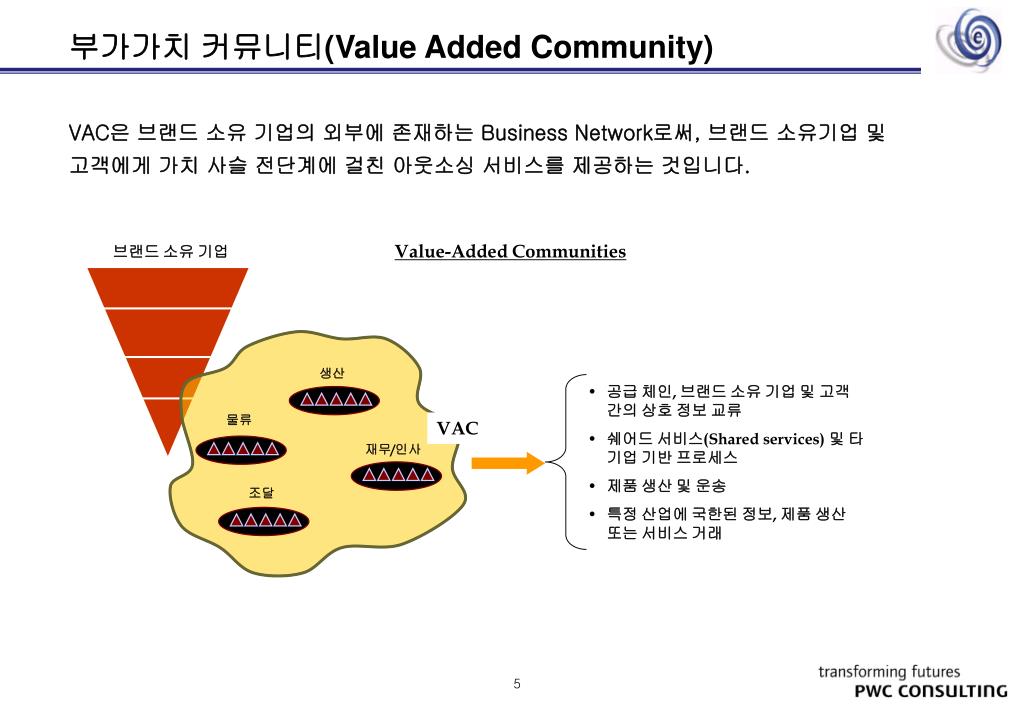 부가가치 커뮤니티(Value Added Community)

VAC은 브랜드 소유 기업의 외부에 존재하는 Business Network로써, 브랜드 소유기업 및 고객에게 가치 사슬 전단계에 걸친 아웃소싱 서비스를 제공하는 것입니다.

브랜드 소유 기업

Value-Added Communities

생산

물류

재무/인사

조달

VAC

• 공급 체인, 브랜드 소유 기업 및 고객 간의 상호 정보 교류

• 쉐어드 서비스(Shared services) 및 타 기업 기반 프로세스

• 제품 생산 및 운송

• 특정 산업에 국한된 정보, 제품 생산 또는 서비스 거래

5

transforming futures
PWC CONSULTING